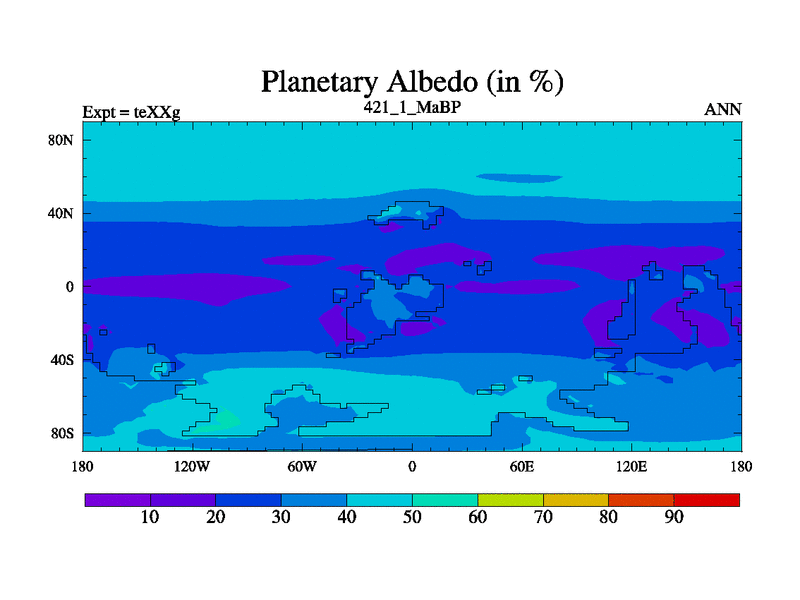 Planetary Albedo (in %)

Expt = teXXg

421_1_MaBP

ANN

80N
40N
0
40S
80S

180 120W 60W 0 60E 120E 180

10 20 30 40 50 60 70 80 90